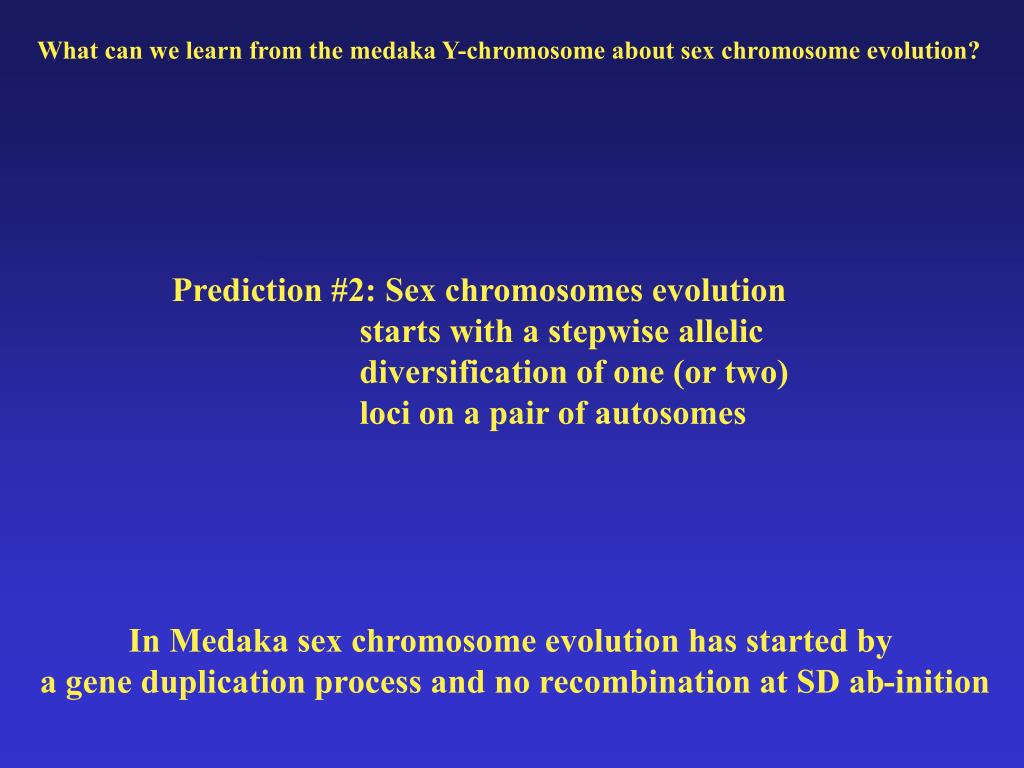 What can we learn from the medaka Y-chromosome about sex chromosome evolution?

Prediction #2: Sex chromosomes evolution starts with a stepwise allelic diversification of one (or two) loci on a pair of autosomes

In Medaka sex chromosome evolution has started by a gene duplication process and no recombination at SD ab-inition